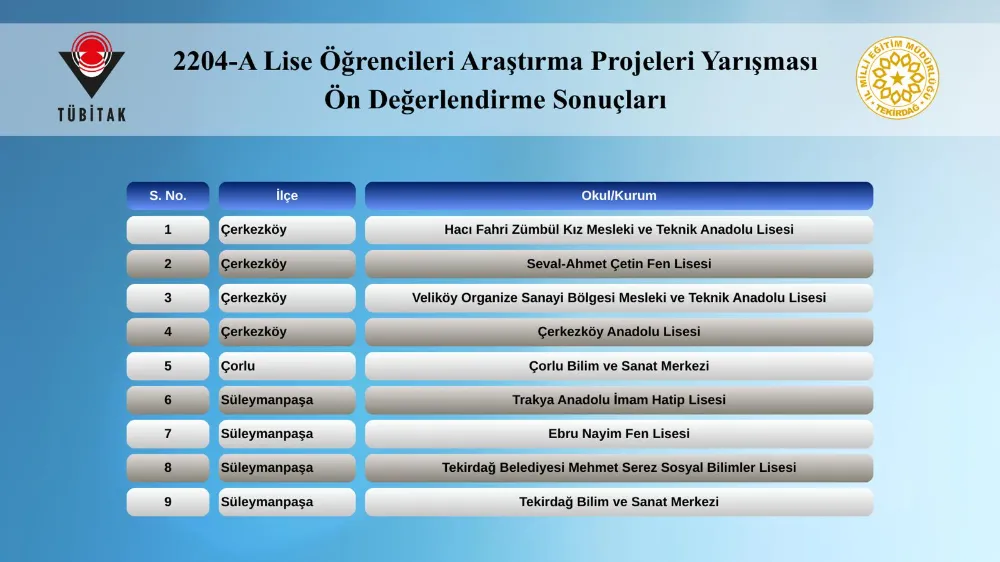 TÜBİTAK

2204-A Lise Öğrencileri Araştırma Projeleri Yarışması
Ön Değerlendirme Sonuçları

İL MİLLİ EĞİTİM MÜDÜRLÜĞÜ TEKİRDAĞ

| S. No. | İlçe | Okul/Kurum |
|---|---|---|
| 1 | Çerkezköy | Hacı Fahri Zümbül Kız Mesleki ve Teknik Anadolu Lisesi |
| 2 | Çerkezköy | Seval-Ahmet Çetin Fen Lisesi |
| 3 | Çerkezköy | Veliköy Organize Sanayi Bölgesi Mesleki ve Teknik Anadolu Lisesi |
| 4 | Çerkezköy | Çerkezköy Anadolu Lisesi |
| 5 | Çorlu | Çorlu Bilim ve Sanat Merkezi |
| 6 | Süleymanpaşa | Trakya Anadolu İmam Hatip Lisesi |
| 7 | Süleymanpaşa | Ebru Nayim Fen Lisesi |
| 8 | Süleymanpaşa | Tekirdağ Belediyesi Mehmet Serez Sosyal Bilimler Lisesi |
| 9 | Süleymanpaşa | Tekirdağ Bilim ve Sanat Merkezi |